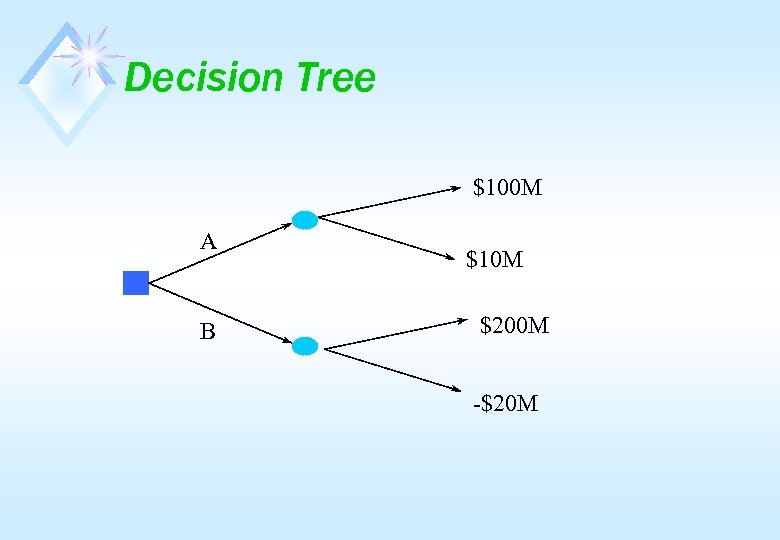 Decision Tree

A

B

\$100M

\$10M

\$200M

-\$20M